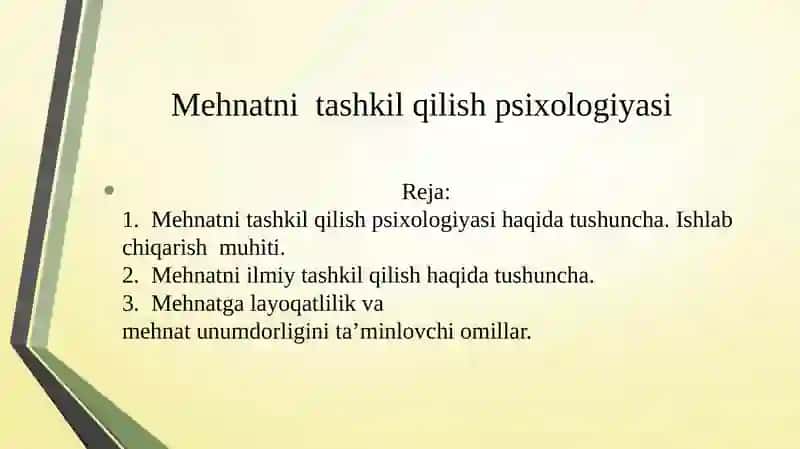 Mehnatni tashkil qilish psixologiyasi

Reja:
1. Mehnatni tashkil qilish psixologiyasi haqida tushuncha. Ishlab chiqarish muhiti.
2. Mehnatni ilmiy tashkil qilish haqida tushuncha.
3. Mehnatga layoqatlilik va
mehnat unumdorligini ta’minlovchi omillar.